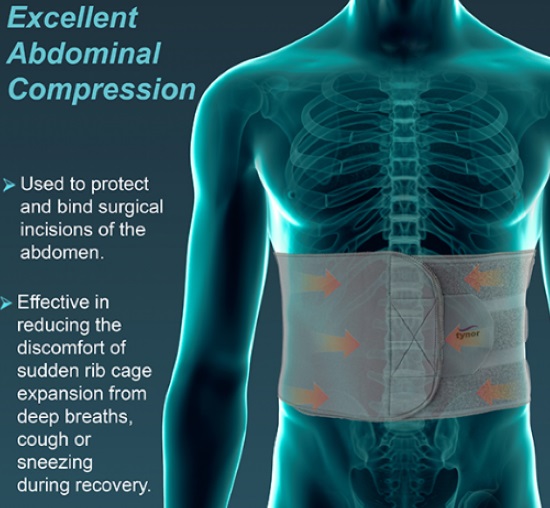 Excellent Abdominal Compression

➤ Used to protect and bind surgical incisions of the abdomen.

➤ Effective in reducing the discomfort of sudden rib cage expansion from deep breaths, cough or sneezing during recovery.

tynor